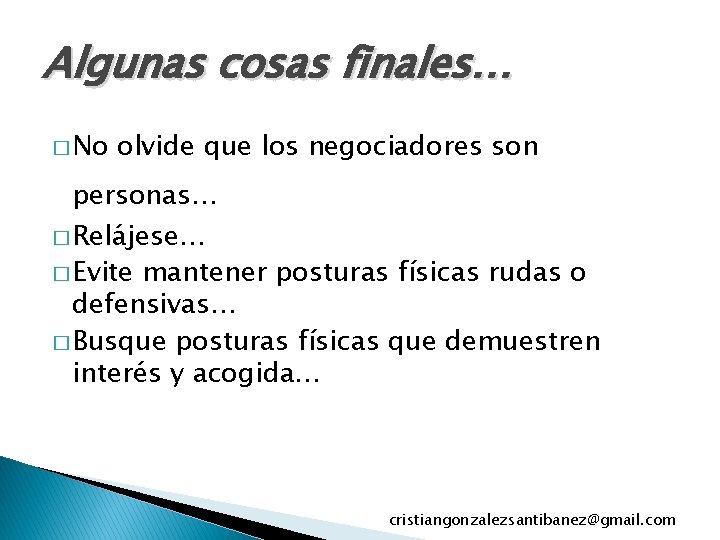 Algunas cosas finales…

□ No olvide que los negociadores son personas…

□ Relájese…

□ Evite mantener posturas físicas rudas o defensivas…

□ Busque posturas físicas que demuestren interés y acogida…

cristiangonzalezsantibanez@gmail.com